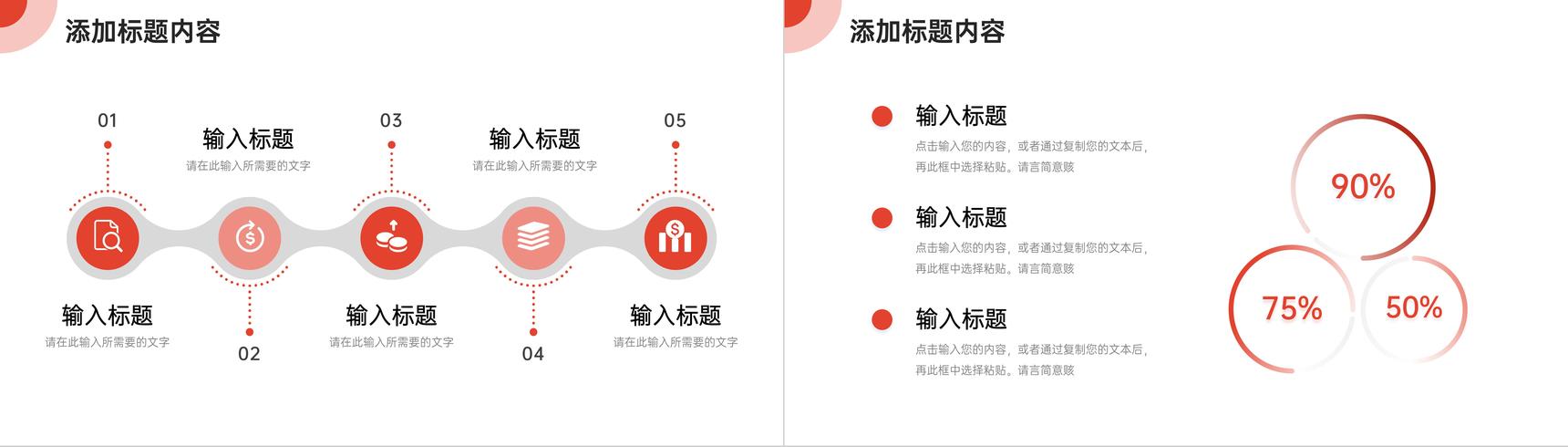 添加标题内容

01

输入标题
请在此输入所需要的文字

03

输入标题
请在此输入所需要的文字

05

输入标题
请在此输入所需要的文字

02

输入标题
请在此输入所需要的文字

04

输入标题
请在此输入所需要的文字

添加标题内容

输入标题
点击输入您的内容，或者通过复制您的文本后，再此框中选择粘贴。请言简意赅

输入标题
点击输入您的内容，或者通过复制您的文本后，再此框中选择粘贴。请言简意赅

输入标题
点击输入您的内容，或者通过复制您的文本后，再此框中选择粘贴。请言简意赅

90%

75%

50%